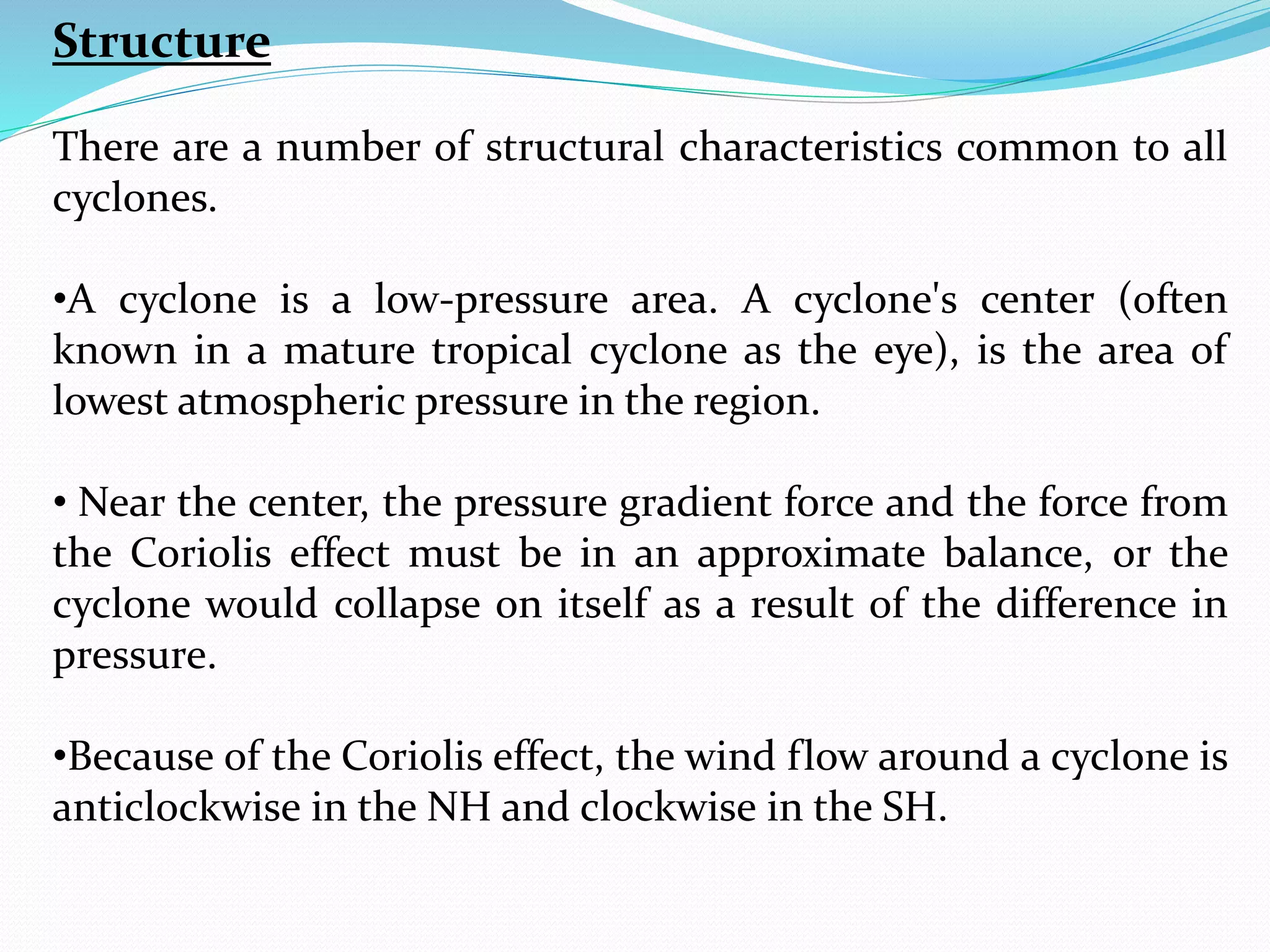 Structure

There are a number of structural characteristics common to all cyclones.

•A cyclone is a low-pressure area. A cyclone's center (often known in a mature tropical cyclone as the eye), is the area of lowest atmospheric pressure in the region.

• Near the center, the pressure gradient force and the force from the Coriolis effect must be in an approximate balance, or the cyclone would collapse on itself as a result of the difference in pressure.

•Because of the Coriolis effect, the wind flow around a cyclone is anticlockwise in the NH and clockwise in the SH.